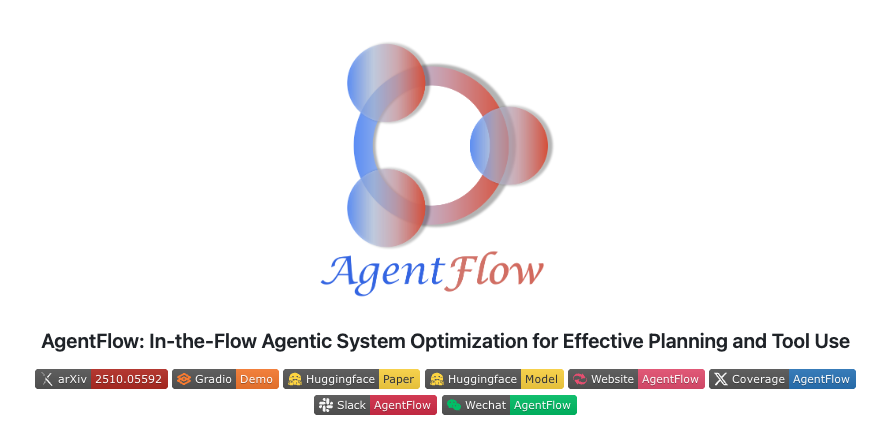 AgentFlow

AgentFlow: In-the-Flow Agentic System Optimization for Effective Planning and Tool Use

arXiv 2510.05592 Gradio Demo Huggingface Paper Huggingface Model Website AgentFlow Coverage AgentFlow

Slack AgentFlow Wechat AgentFlow